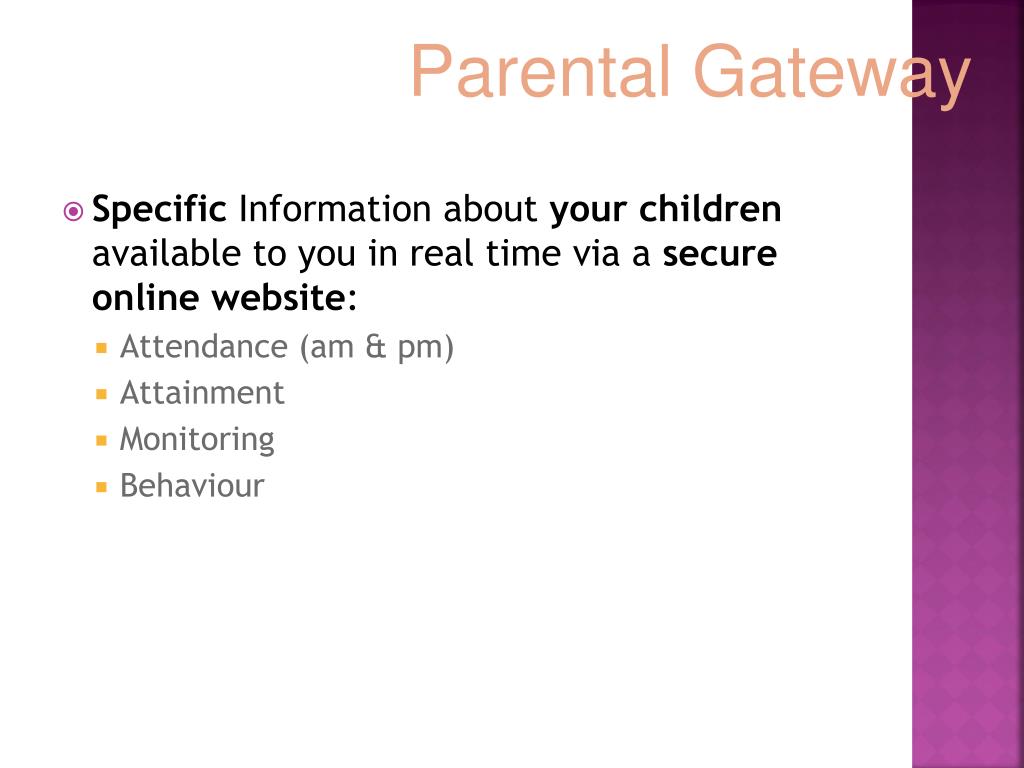 Parental Gateway

Specific Information about your children available to you in real time via a secure online website:

Attendance (am & pm)
Attainment
Monitoring
Behaviour